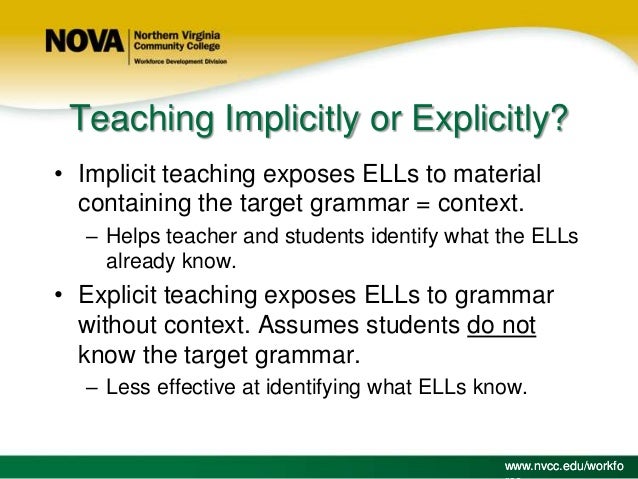 NOVA Northern Virginia Community College
Workforce Development Division

Teaching Implicitly or Explicitly?

• Implicit teaching exposes ELLs to material containing the target grammar = context.
– Helps teacher and students identify what the ELLs already know.

• Explicit teaching exposes ELLs to grammar without context. Assumes students do not know the target grammar.
– Less effective at identifying what ELLs know.

www.nvcc.edu/workfo